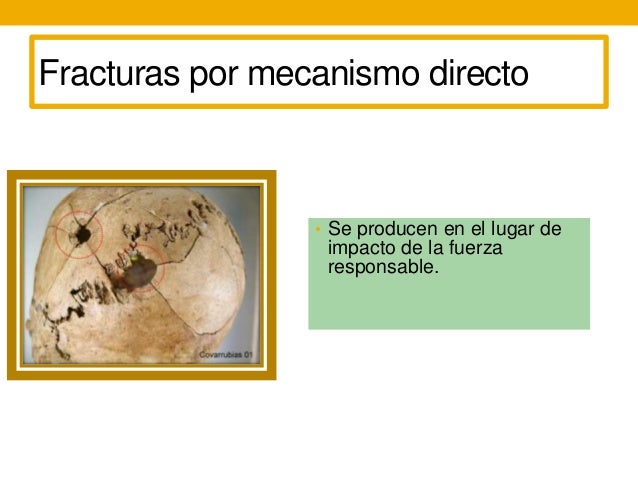 Fracturas por mecanismo directo

Covarrubias 01

• Se producen en el lugar de impacto de la fuerza responsable.